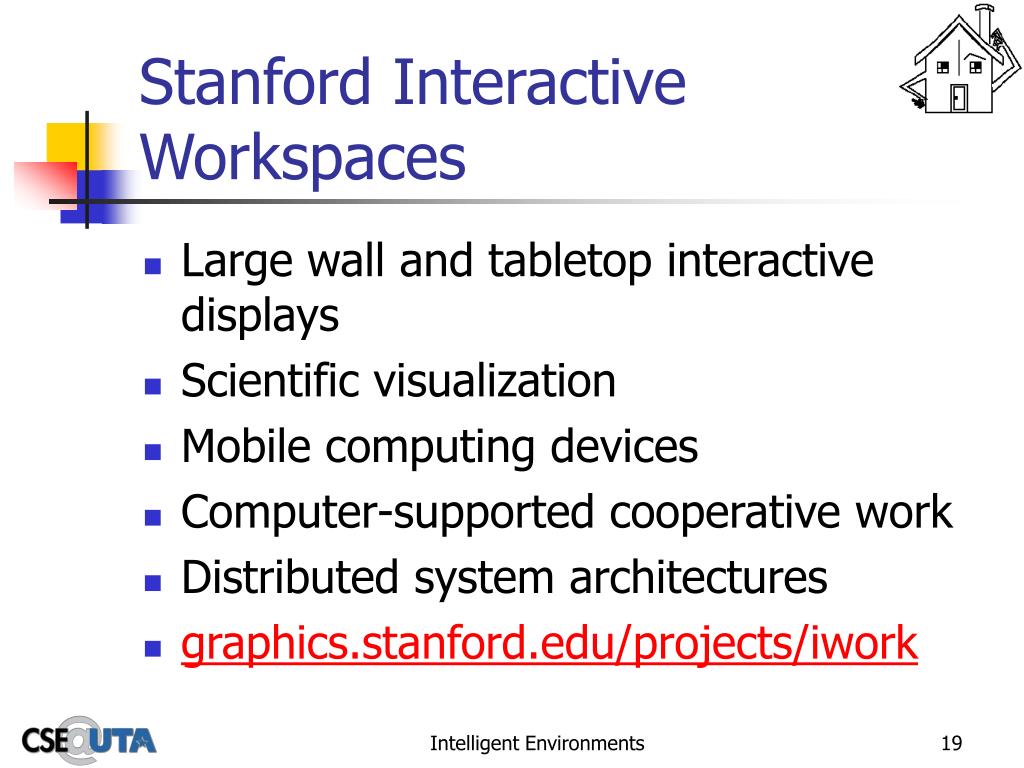 Stanford Interactive Workspaces

- Large wall and tabletop interactive displays
- Scientific visualization
- Mobile computing devices
- Computer-supported cooperative work
- Distributed system architectures
- graphics.stanford.edu/projects/iwork

CSE@UTA

Intelligent Environments

19